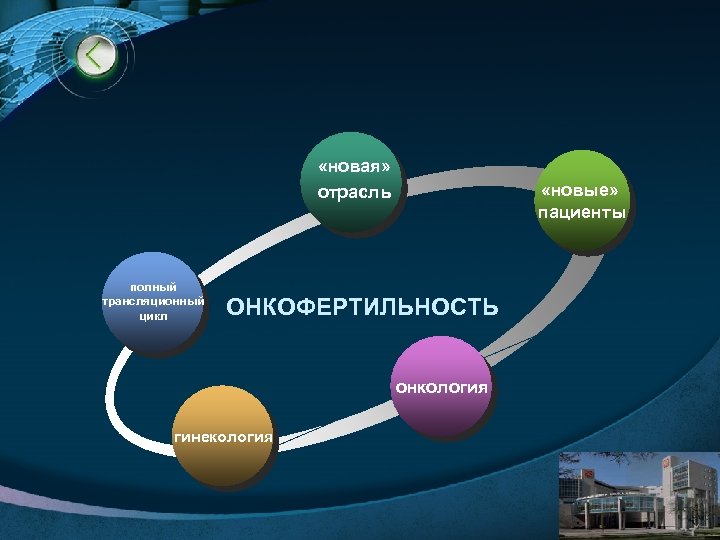 «новая» отрасль

«новые» пациенты

полный трансляционный цикл

ОНКОФЕРТИЛЬНОСТЬ

онкология

гинекология